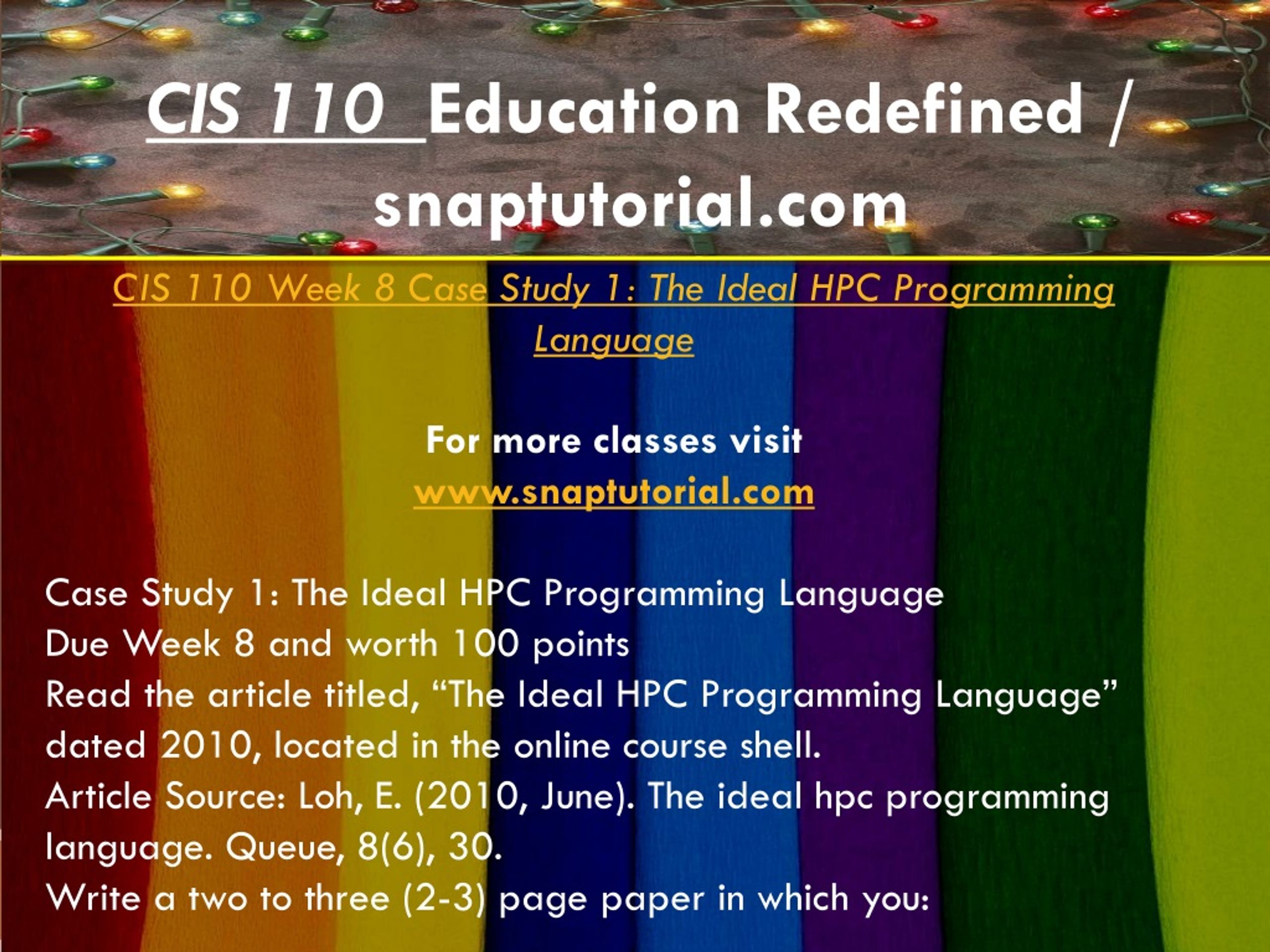 CIS 110 Education Redefined / snaptutorial.com

CIS 110 Week 8 Case Study 1: The Ideal HPC Programming Language

For more classes visit
www.snaptutorial.com

Case Study 1: The Ideal HPC Programming Language
Due Week 8 and worth 100 points
Read the article titled, “The Ideal HPC Programming Language” dated 2010, located in the online course shell.
Article Source: Loh, E. (2010, June). The ideal hpc programming language. Queue, 8(6), 30.
Write a two to three (2-3) page paper in which you: